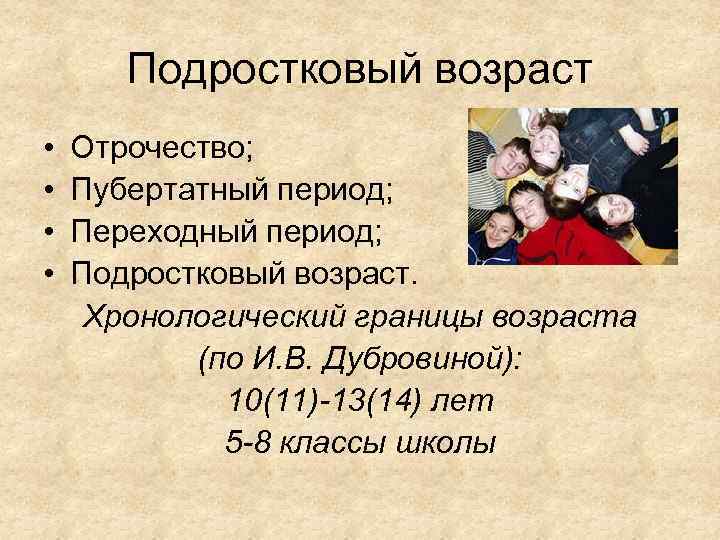 Подростковый возраст

• Отрочество;
• Пубертатный период;
• Переходный период;
• Подростковый возраст.

Хронологический границы возраста (по И.В. Дубровиной):
10(11)-13(14) лет
5-8 классы школы